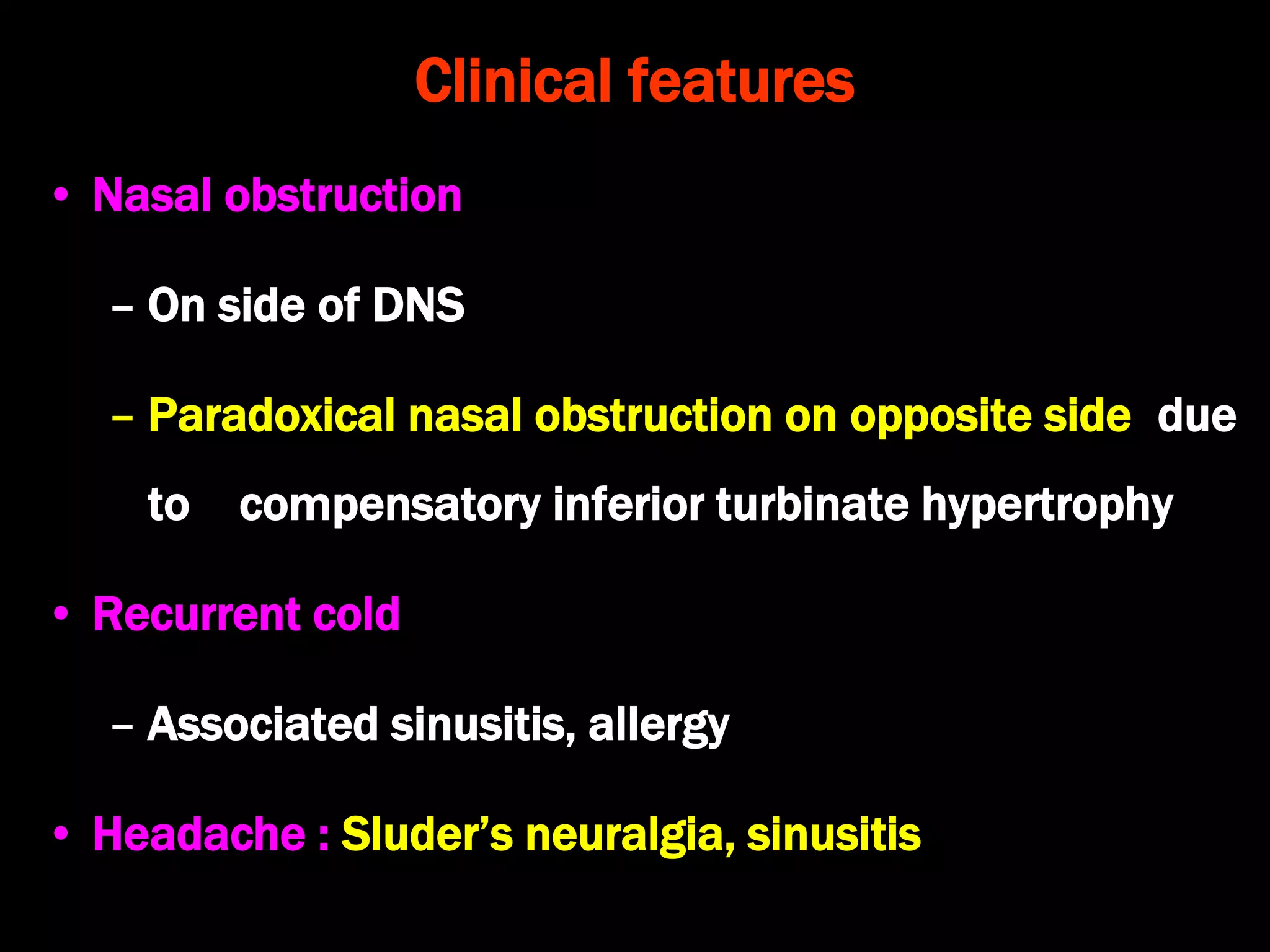 Clinical features

• Nasal obstruction

– On side of DNS

– Paradoxical nasal obstruction on opposite side due to compensatory inferior turbinate hypertrophy

• Recurrent cold

– Associated sinusitis, allergy

• Headache : Sluder's neuralgia, sinusitis